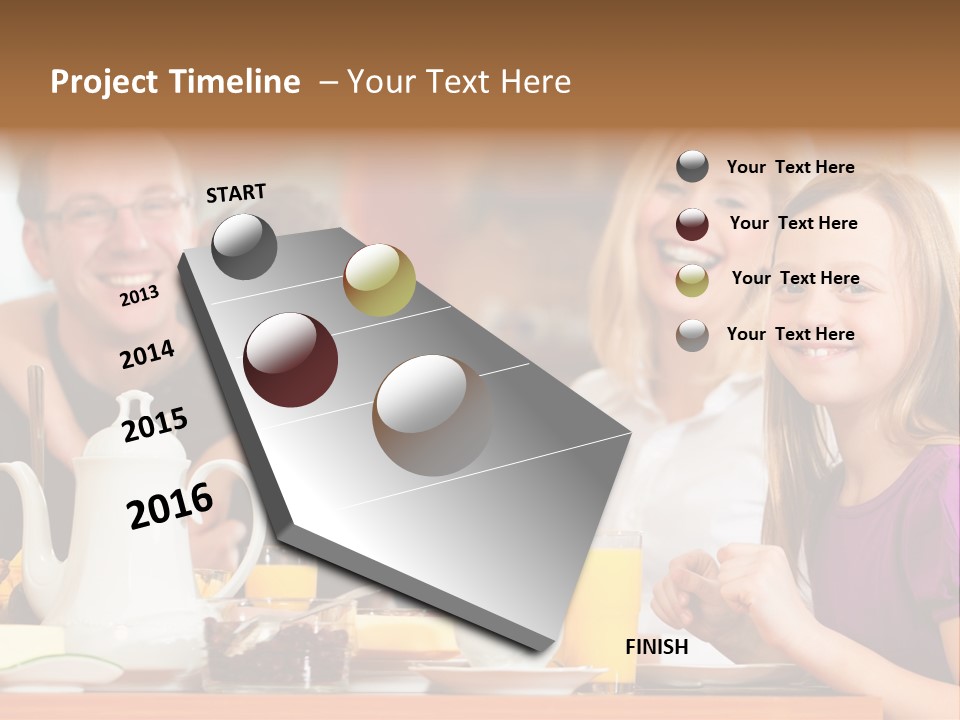 Project Timeline – Your Text Here

START

2013

2014

2015

2016

FINISH

Your Text Here

Your Text Here

Your Text Here

Your Text Here